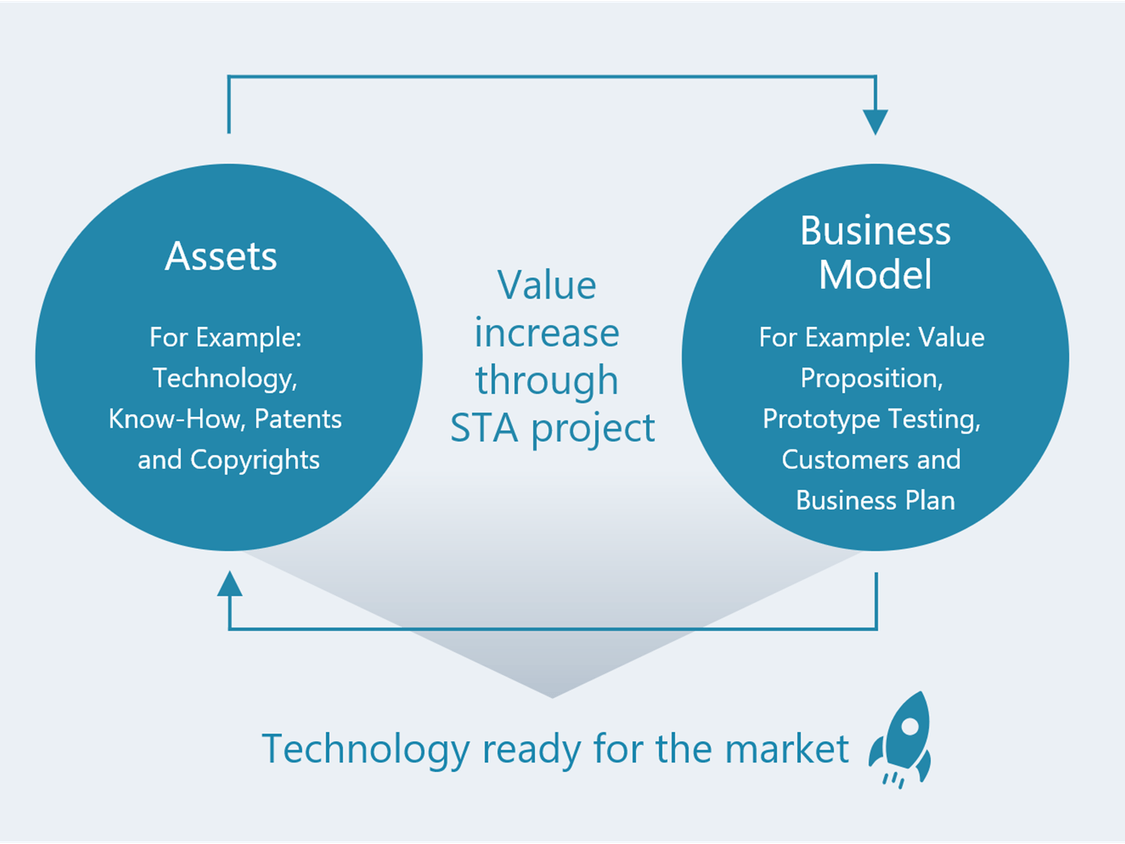 Assets

For Example: Technology, Know-How, Patents and Copyrights

Value increase through STA project

Business Model

For Example: Value Proposition, Prototype Testing, Customers and Business Plan

Technology ready for the market